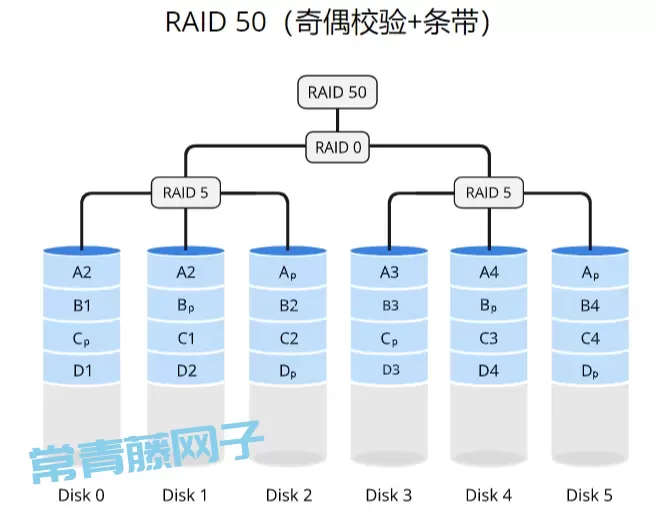 RAID 50（奇偶校验+条带）

RAID 50

RAID 0

RAID 5

RAID 5

A2
B1
$C_p$
D1

A2
$B_p$
C1
D2

$A_p$
B2
C2
$D_p$

A3
B3
$C_p$
D3

A4
$B_p$
C3
D4

$A_p$
B4
C4
$D_p$

常青藤网子

Disk 0
Disk 1
Disk 2
Disk 3
Disk 4
Disk 5